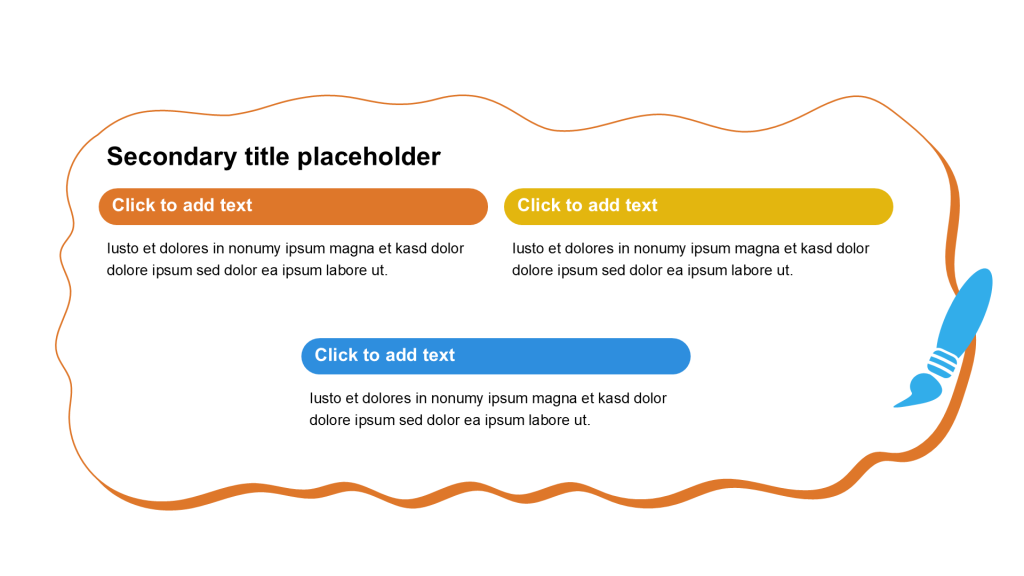 Secondary title placeholder

Click to add text

Iusto et dolores in nonumy ipsum magna et kasd dolor dolore ipsum sed dolor ea ipsum labore ut.

Click to add text

Iusto et dolores in nonumy ipsum magna et kasd dolor dolore ipsum sed dolor ea ipsum labore ut.

Click to add text

Iusto et dolores in nonumy ipsum magna et kasd dolor dolore ipsum sed dolor ea ipsum labore ut.